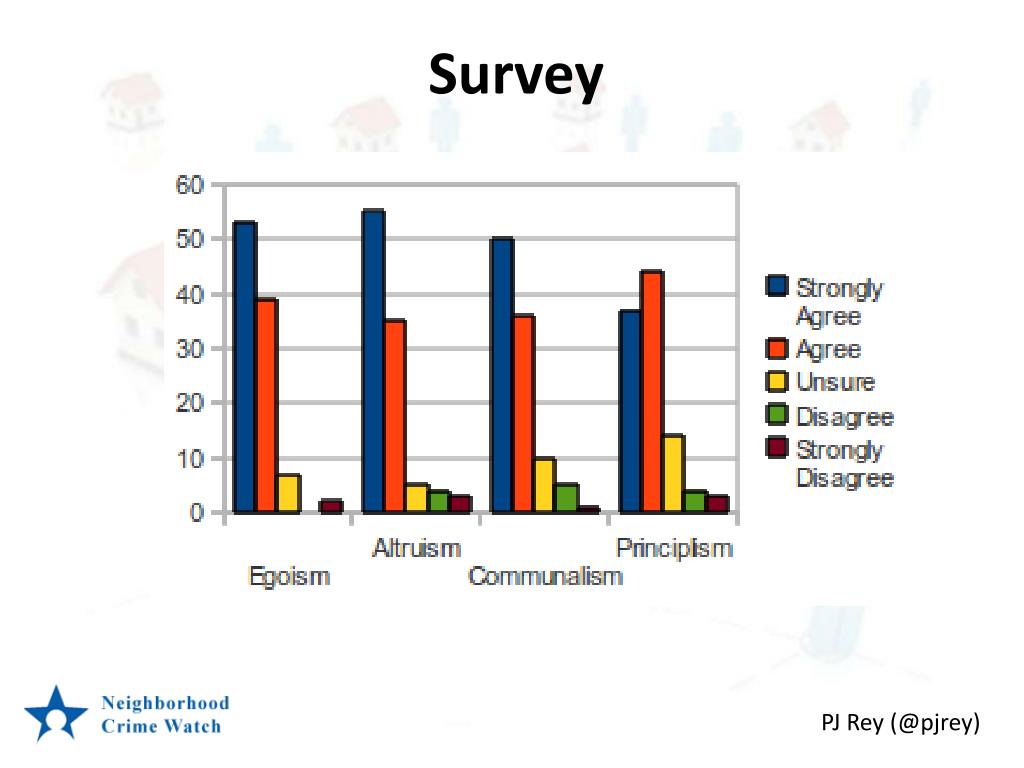 Survey

60
50
40
30
20
10
0

Egoism
Altruism
Communalism
Principlism

Strongly Agree
Agree
Unsure
Disagree
Strongly Disagree

Neighborhood Crime Watch

PJ Rey (@pjrey)